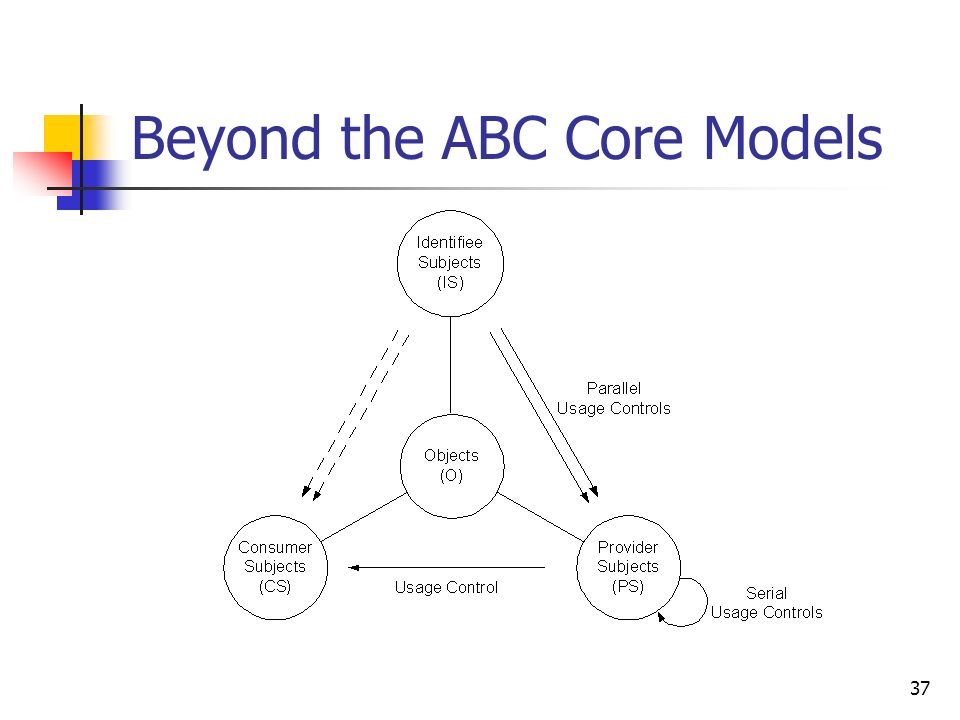 Beyond the ABC Core Models

Identifiee Subjects (IS)

Parallel Usage Controls

Objects (O)

Consumer Subjects (CS)

Usage Control

Provider Subjects (PS)

Serial Usage Controls

37